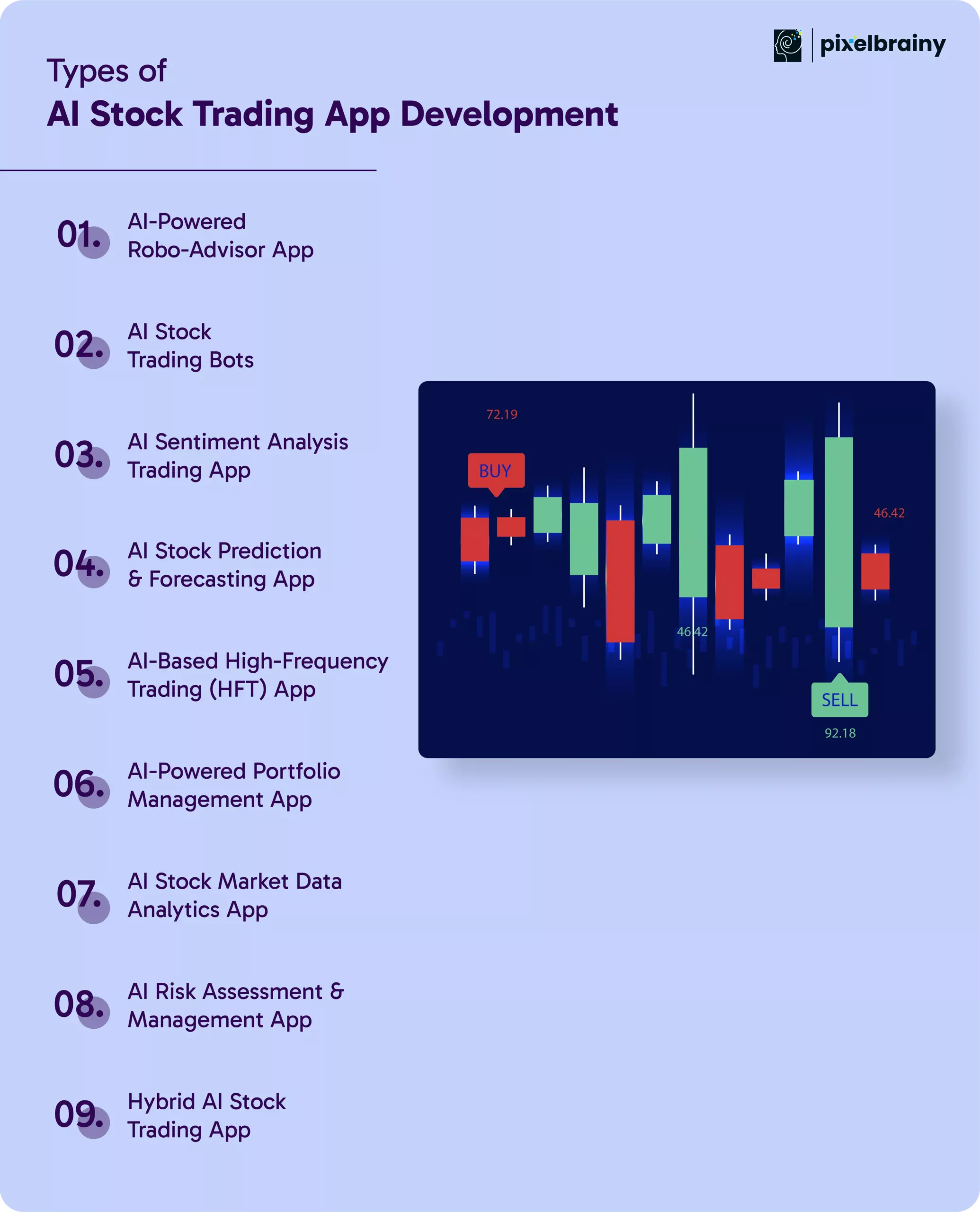 pixelbrainy

Types of
AI Stock Trading App Development

01. AI-Powered Robo-Advisor App

02. AI Stock Trading Bots

03. AI Sentiment Analysis Trading App

04. AI Stock Prediction & Forecasting App

05. AI-Based High-Frequency Trading (HFT) App

06. AI-Powered Portfolio Management App

07. AI Stock Market Data Analytics App

08. AI Risk Assessment & Management App

09. Hybrid AI Stock Trading App

72.19
BUY
46.42
46.42
SELL
92.18